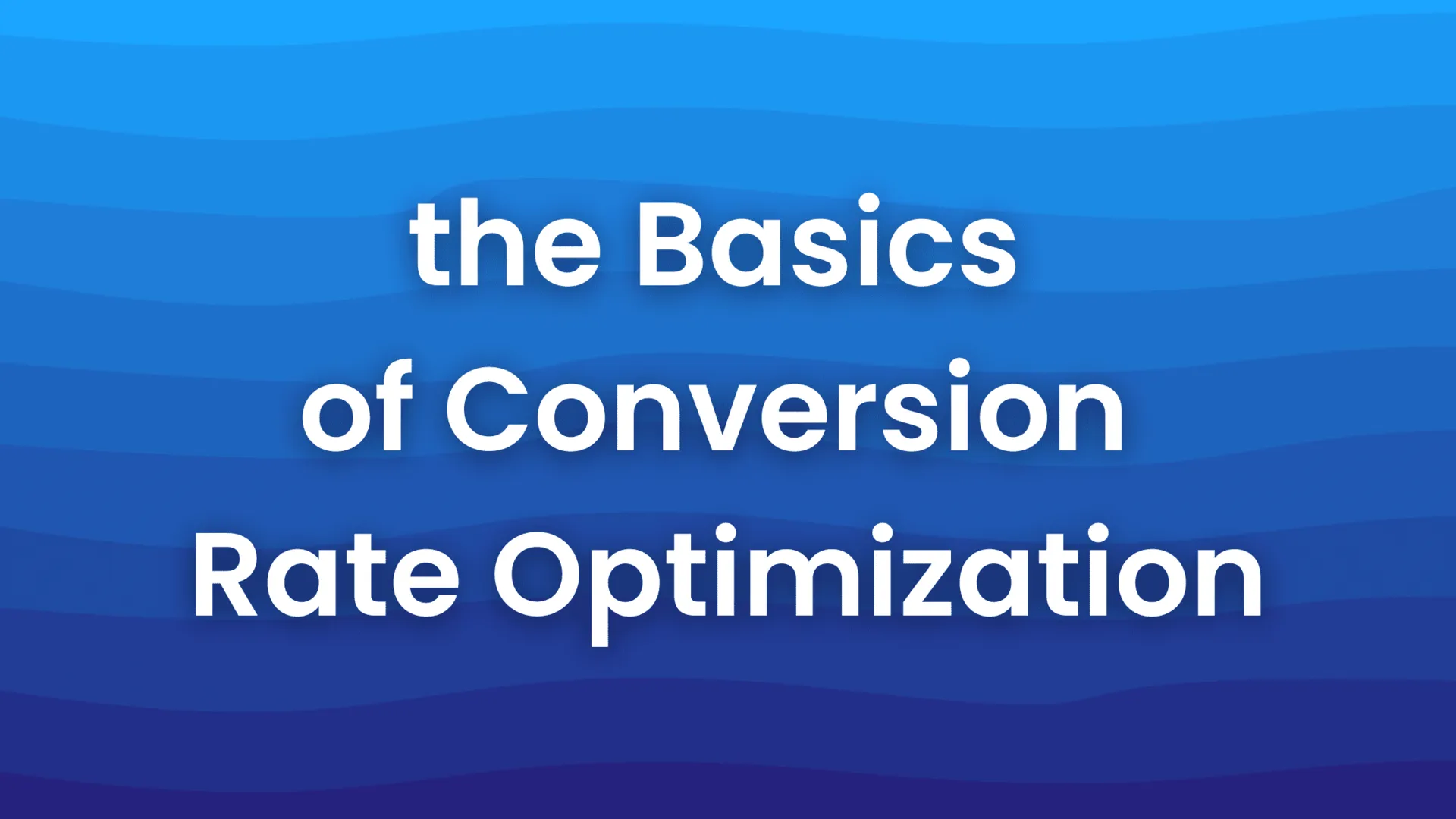 the Basics
of Conversion
Rate Optimization